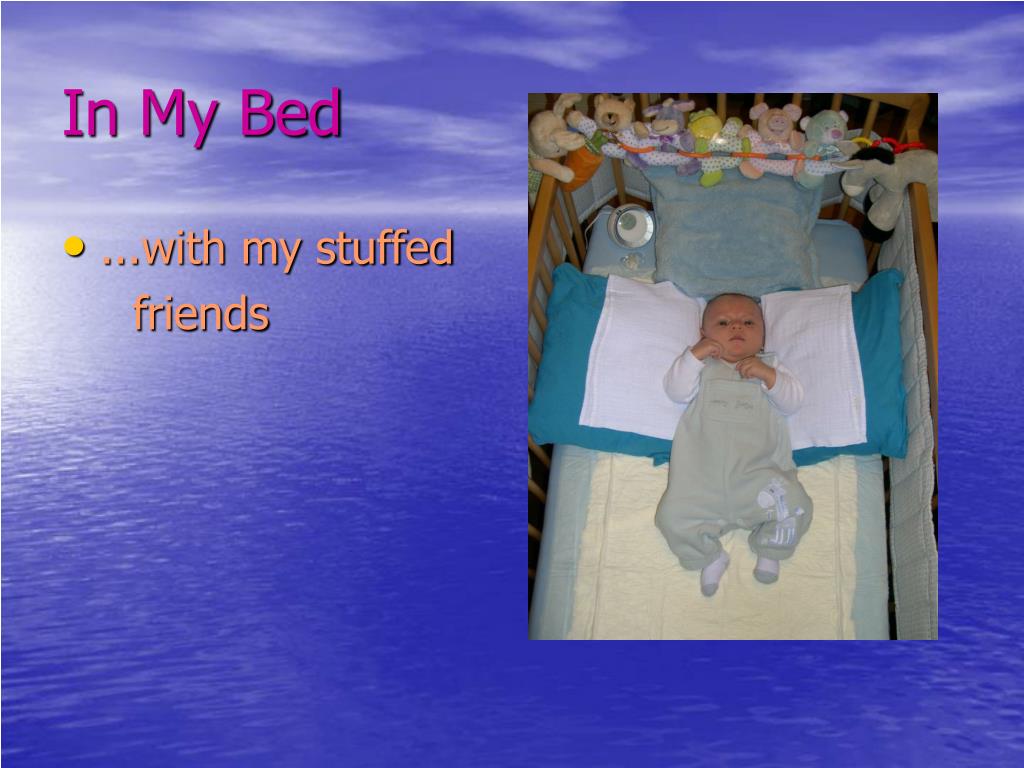 In My Bed

• ...with my stuffed friends